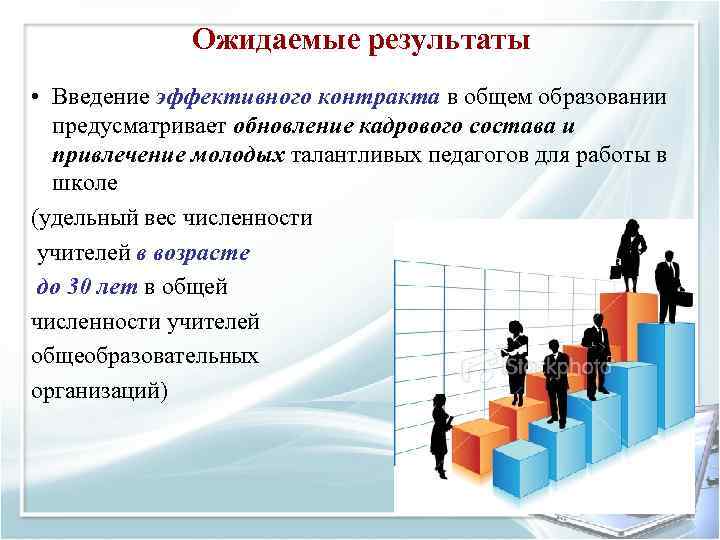 Ожидаемые результаты

• Введение эффективного контракта в общем образовании предусматривает обновление кадрового состава и привлечение молодых талантливых педагогов для работы в школе

(удельный вес численности учителей в возрасте до 30 лет в общей численности учителей общеобразовательных организаций)

iStockphoto